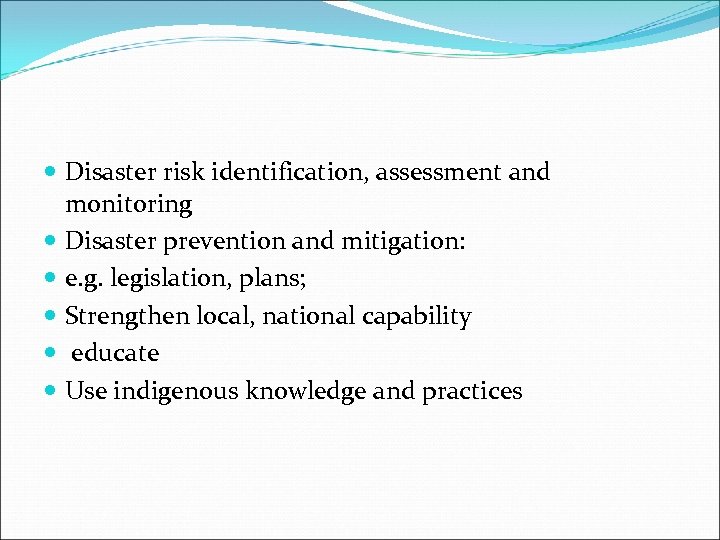 - Disaster risk identification, assessment and monitoring
- Disaster prevention and mitigation:
- e.g. legislation, plans;
- Strengthen local, national capability
- educate
- Use indigenous knowledge and practices